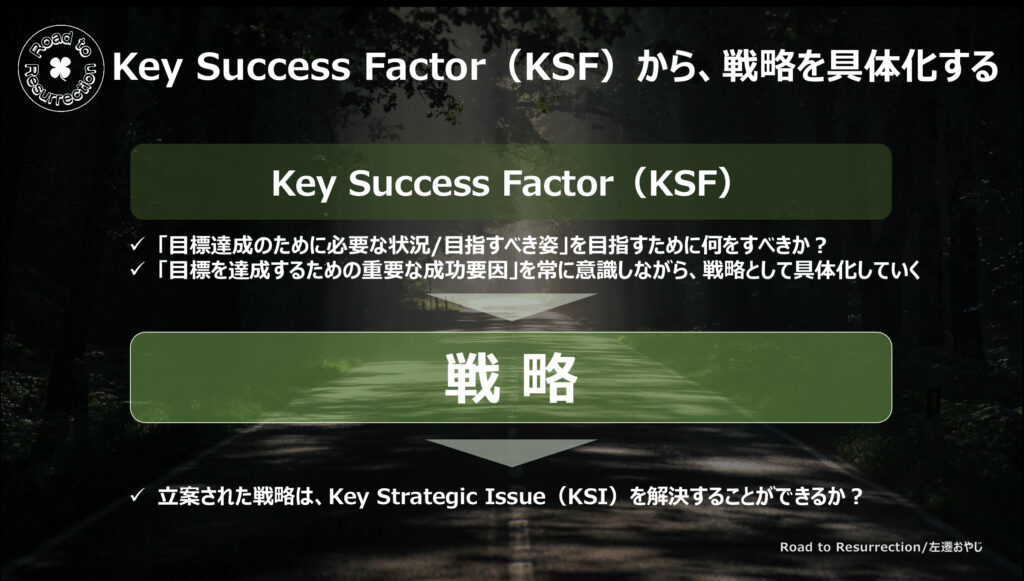 Road to Resurrection

Key Success Factor（KSF）から、戦略を具体化する

Key Success Factor（KSF）

✓ 「目標達成のために必要な状況/目指すべき姿」を目指すために何をすべきか？
✓ 「目標を達成するための重要な成功要因」を常に意識しながら、戦略として具体化していく

戦 略

✓ 立案された戦略は、Key Strategic Issue（KSI）を解決することができるか？

Road to Resurrection/左遷おやじ